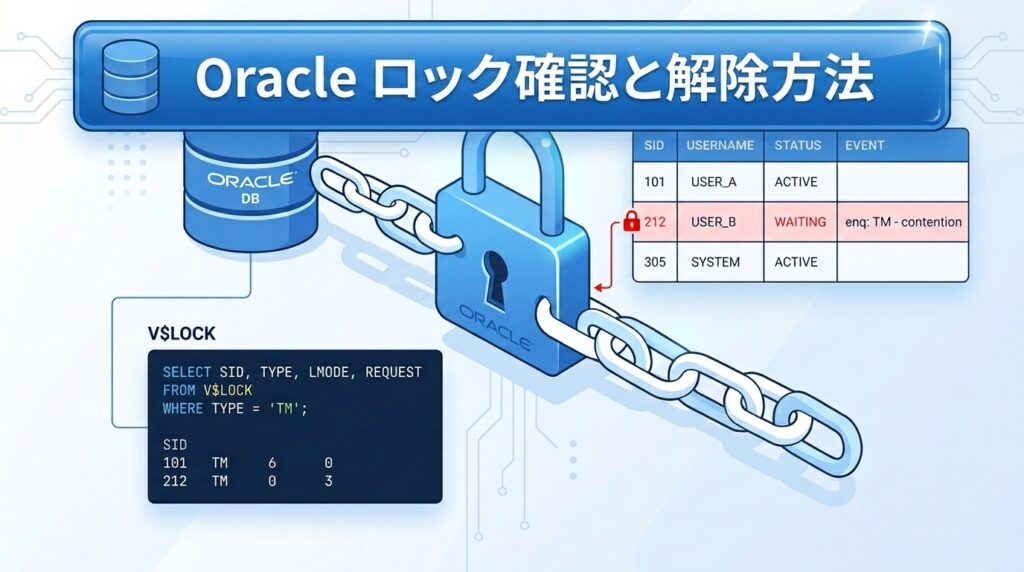 Oracle ロック確認と解除方法

ORACLE
DB

| SID | USERNAME | STATUS | EVENT |
|---|---|---|---|
| 101 | USER_A | ACTIVE | |
| 212 | USER_B | WAITING | enq: TM - contention |
| 305 | SYSTEM | ACTIVE | |

ORACLE

V$LOCK

SELECT SID, TYPE, LMODE, REQUEST
FROM V$LOCK
WHERE TYPE = 'TM';

SID
101 TM 6 0
212 TM 0 3